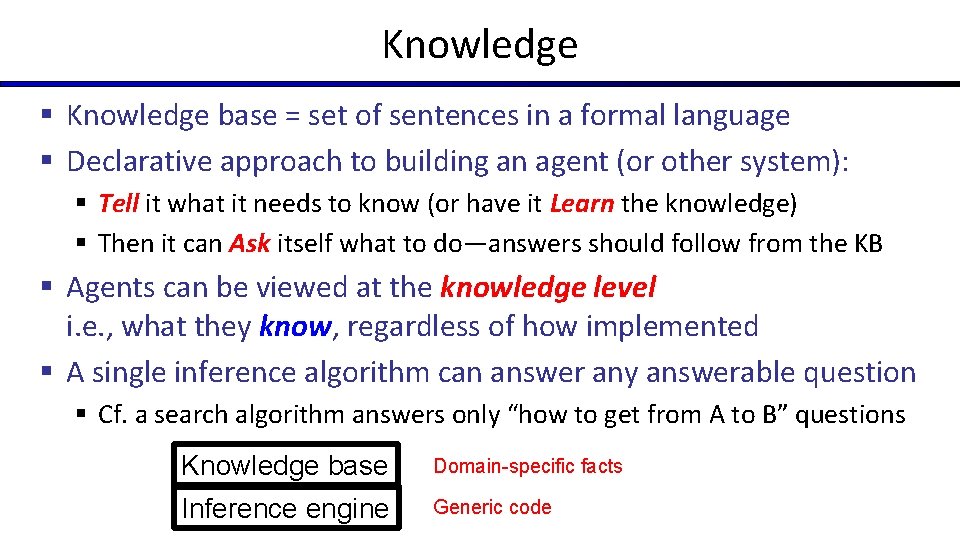 Knowledge

▪ Knowledge base = set of sentences in a formal language
▪ Declarative approach to building an agent (or other system):
  ▪ Tell it what it needs to know (or have it Learn the knowledge)
  ▪ Then it can Ask itself what to do—answers should follow from the KB
▪ Agents can be viewed at the knowledge level i.e., what they know, regardless of how implemented
▪ A single inference algorithm can answer any answerable question
  ▪ Cf. a search algorithm answers only "how to get from A to B" questions

Knowledge base
Domain-specific facts
Inference engine
Generic code